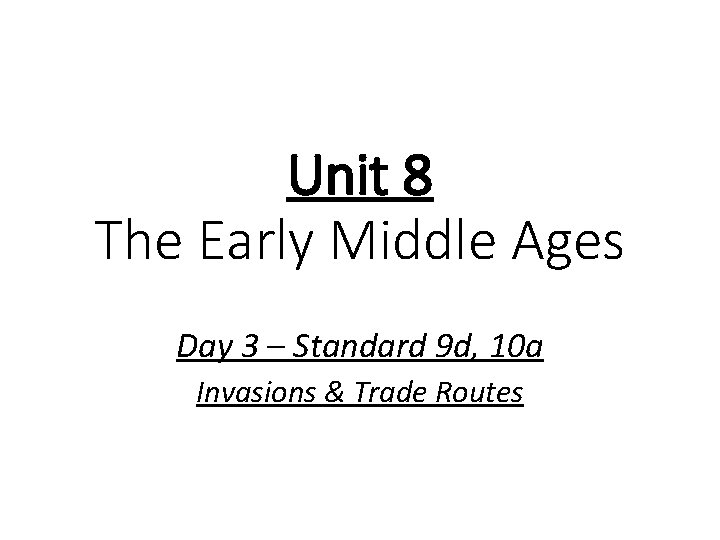 Unit 8
The Early Middle Ages

Day 3 – Standard 9d, 10a
Invasions & Trade Routes